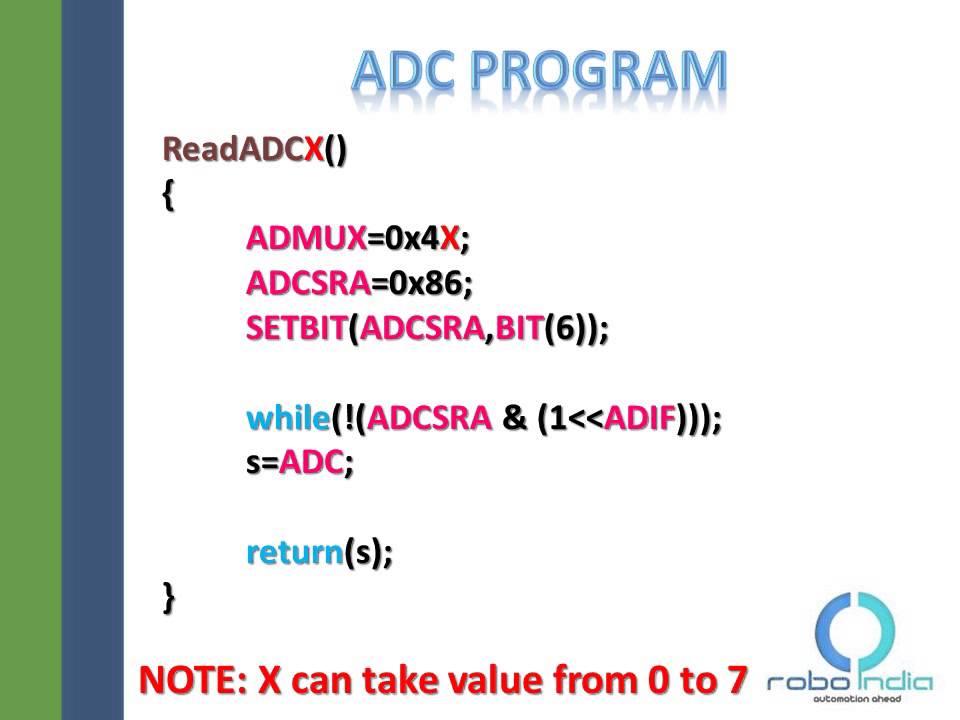 ADC PROGRAM

ReadADCX()
{
ADMUX=0x4X;
ADCSRA=0x86;
SETBIT(ADCSRA,BIT(6));

while(!(ADCSRA & (1<<ADIF)));
s=ADC;

return(s);
}

NOTE: X can take value from 0 to 7

robo India
automation ahead